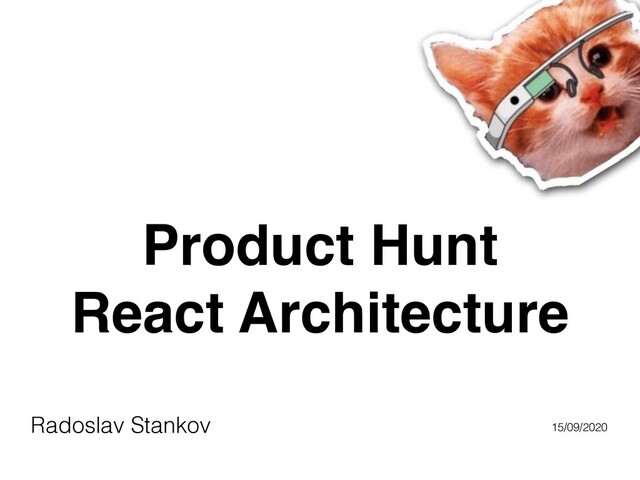 Product Hunt
React Architecture

Radoslav Stankov

15/09/2020